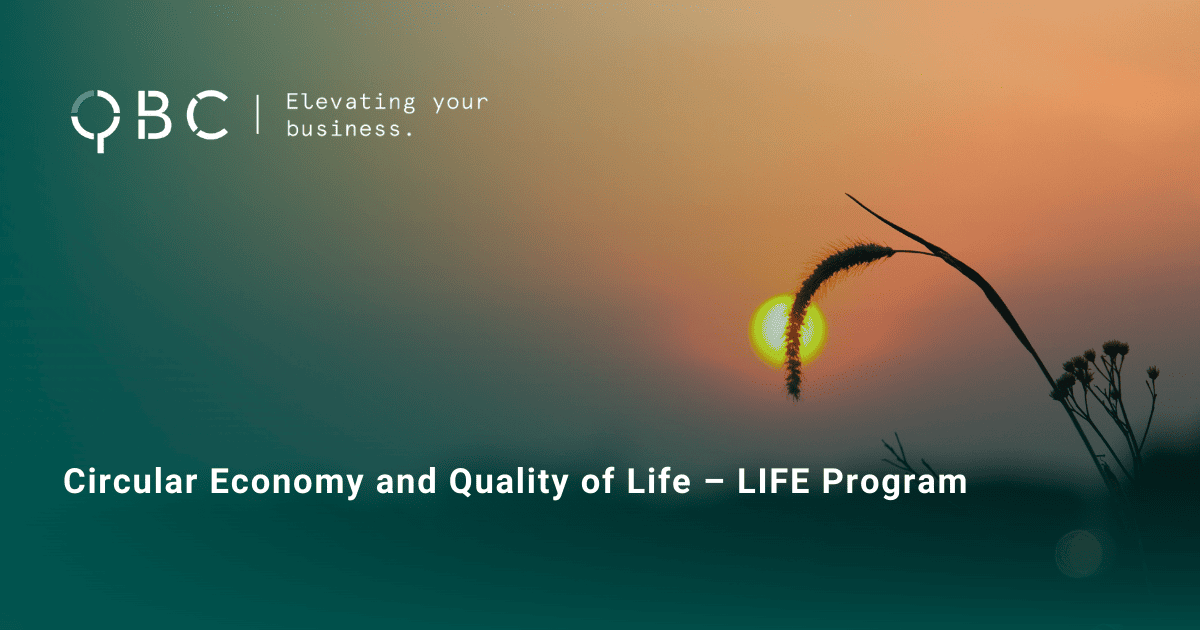 QBC | Elevating your business.

Circular Economy and Quality of Life – LIFE Program